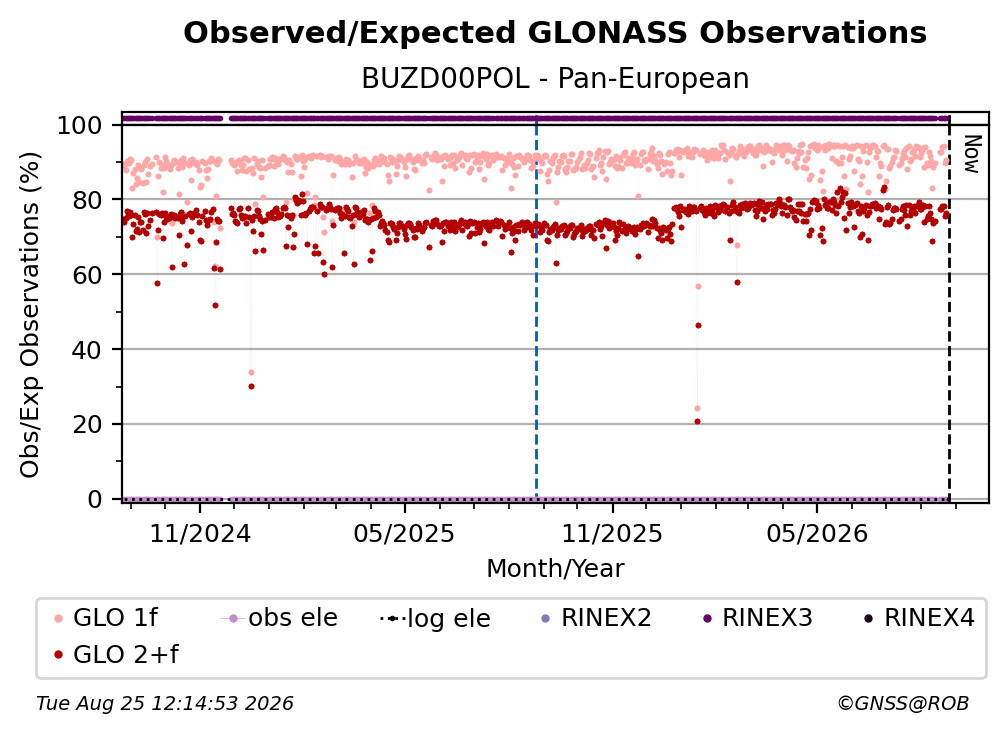 Observed/Expected GLONASS Observations
BUZD00POL - Pan-European

Obs/Exp Observations (%)

100
80
60
40
20
0

Now

11/2024
05/2025
11/2025
05/2026
Month/Year

GLO 1f
obs ele
log ele
RINEX2
RINEX3
RINEX4
GLO 2+f

Tue Aug 25 12:14:53 2026
©GNSS@ROB